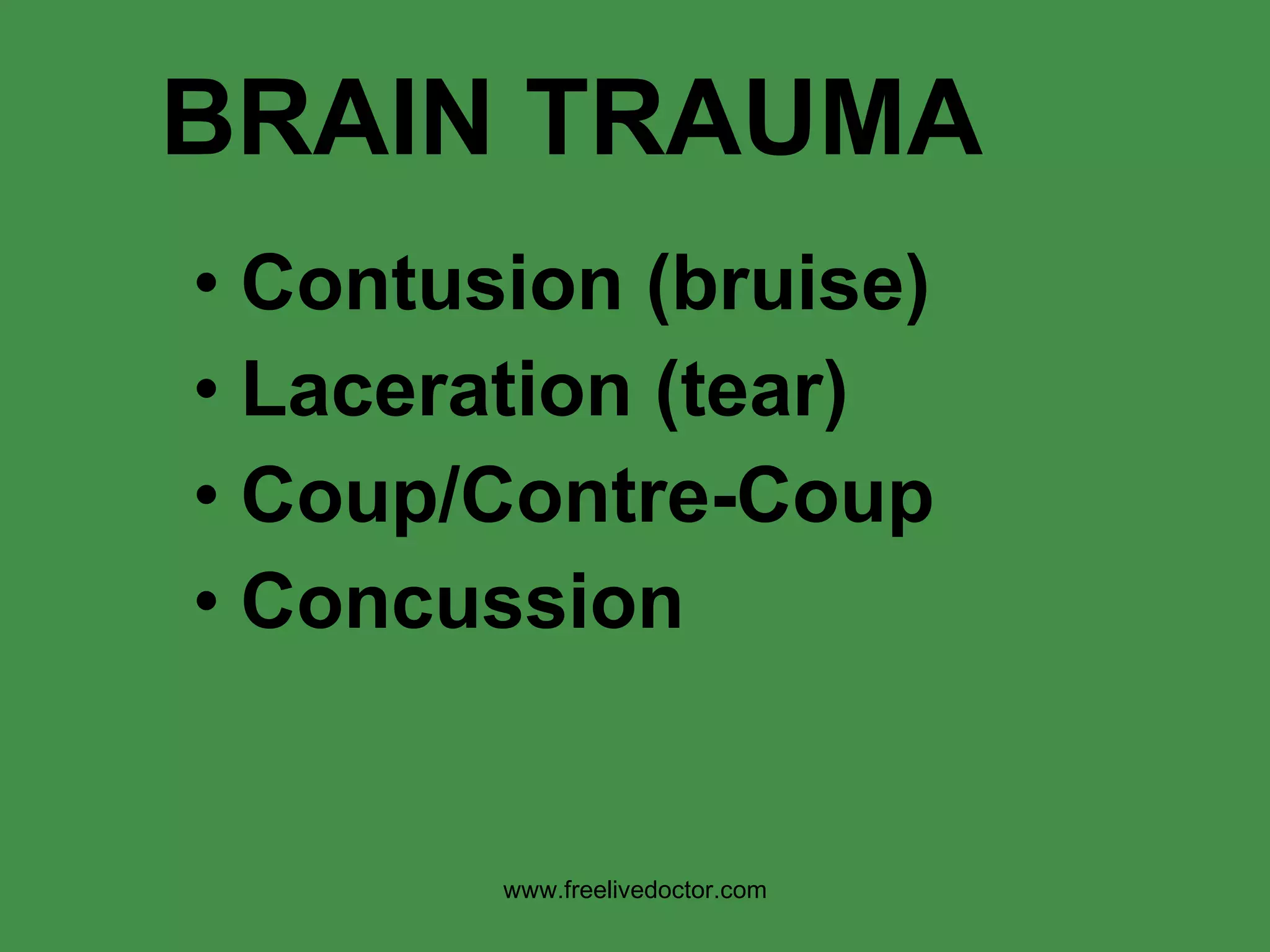 BRAIN TRAUMA

• Contusion (bruise)
• Laceration (tear)
• Coup/Contre-Coup
• Concussion

www.freelivedoctor.com